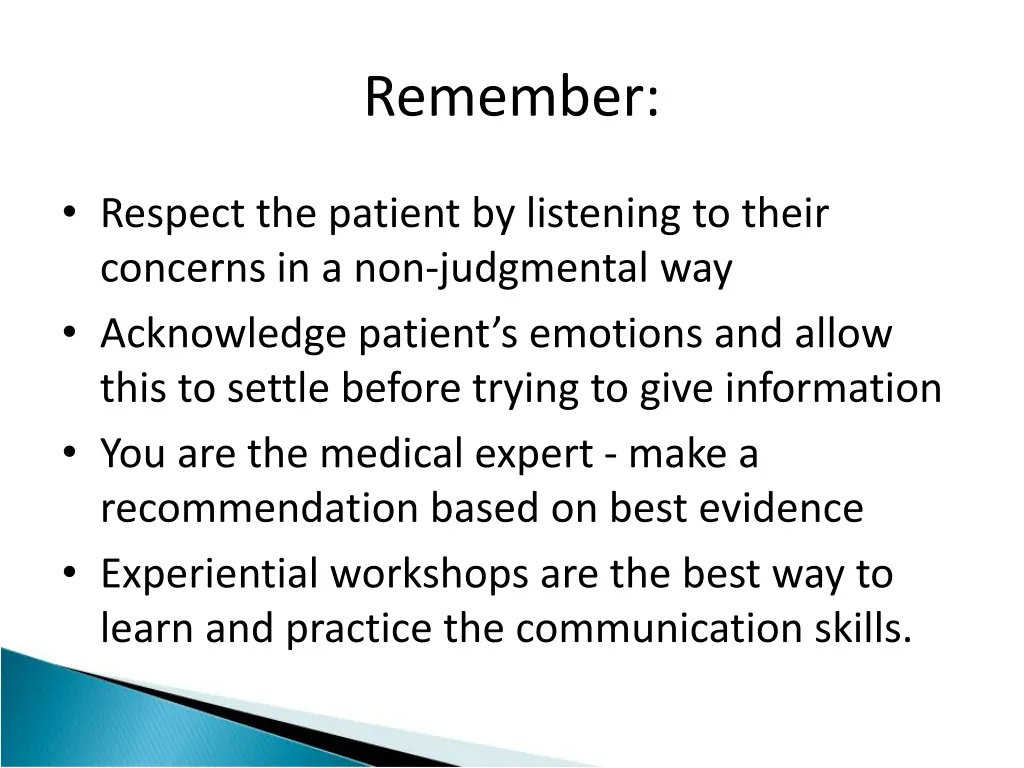 Remember:

• Respect the patient by listening to their concerns in a non-judgmental way
• Acknowledge patient’s emotions and allow this to settle before trying to give information
• You are the medical expert - make a recommendation based on best evidence
• Experiential workshops are the best way to learn and practice the communication skills.